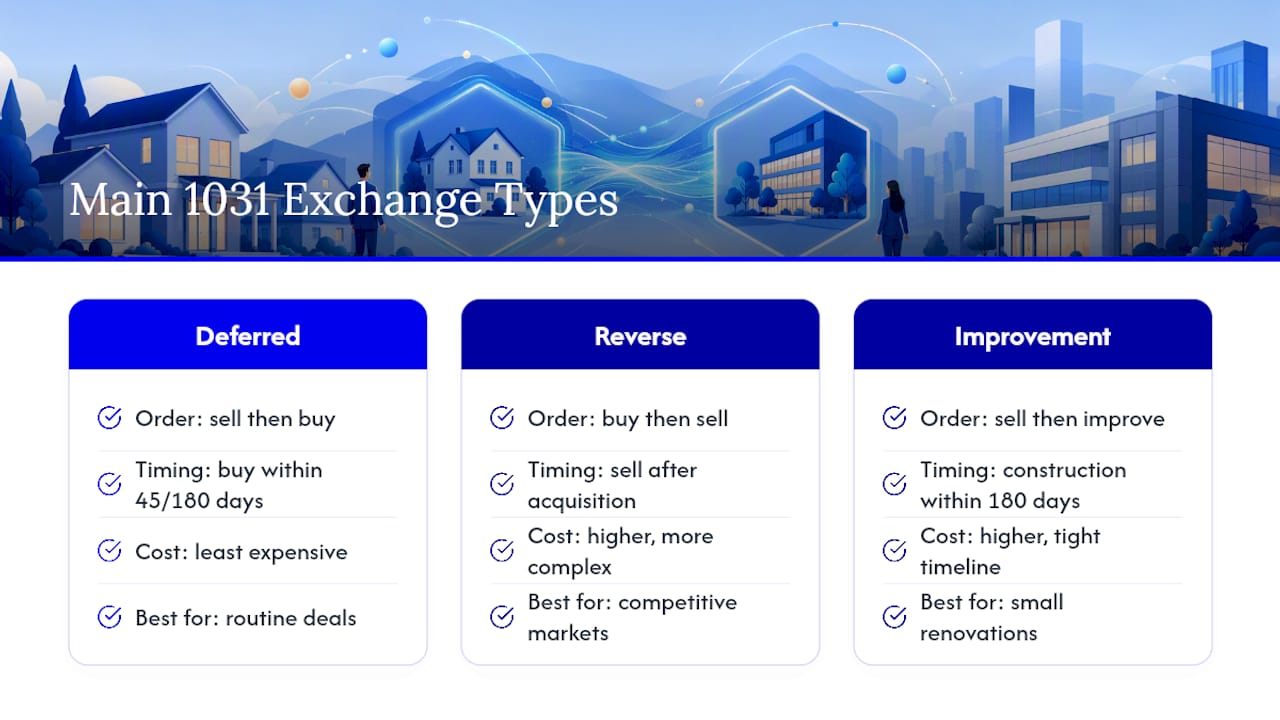 Main 1031 Exchange Types

Deferred

Order: sell then buy

Timing: buy within 45/180 days

Cost: least expensive

Best for: routine deals

Reverse

Order: buy then sell

Timing: sell after acquisition

Cost: higher, more complex

Best for: competitive markets

Improvement

Order: sell then improve

Timing: construction within 180 days

Cost: higher, tight timeline

Best for: small renovations